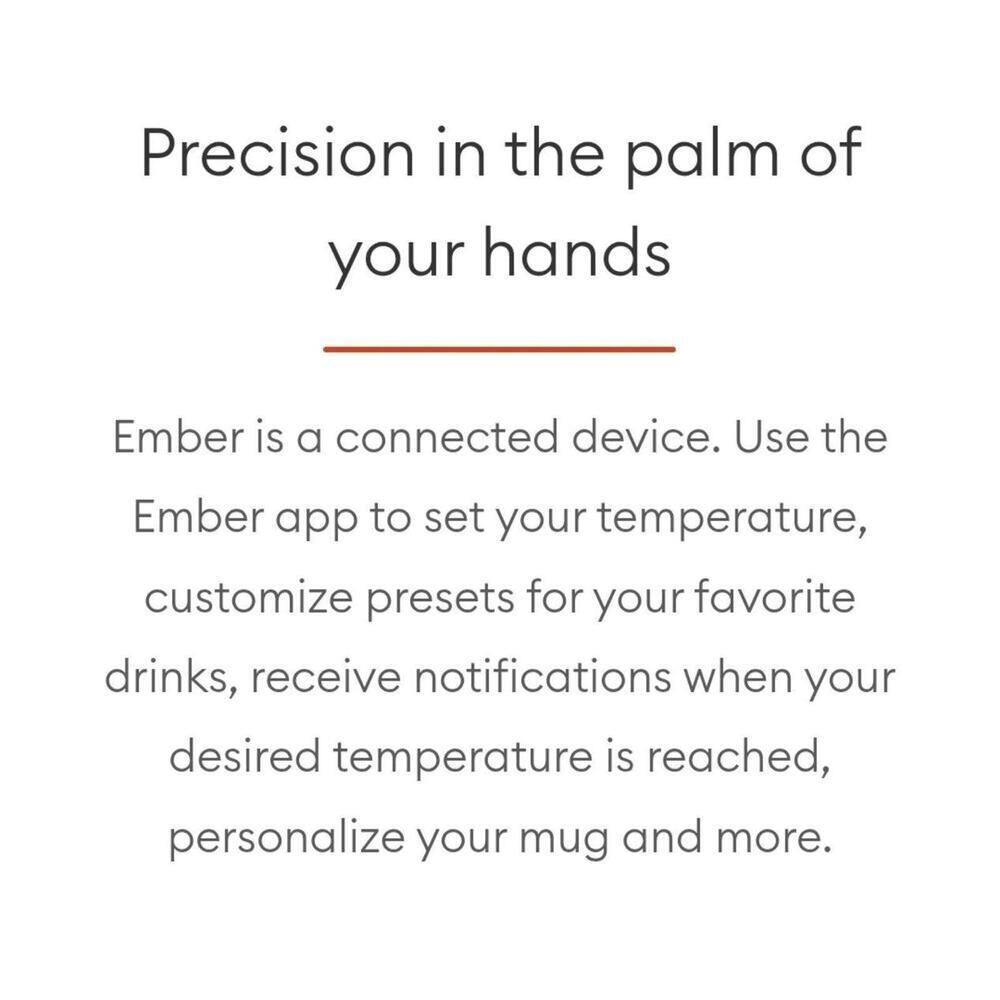 Precision in the palm of your hands

Ember is a connected device. Use the Ember app to set your temperature, customize presets for your favorite drinks, receive notifications when your desired temperature is reached, personalize your mug and more.